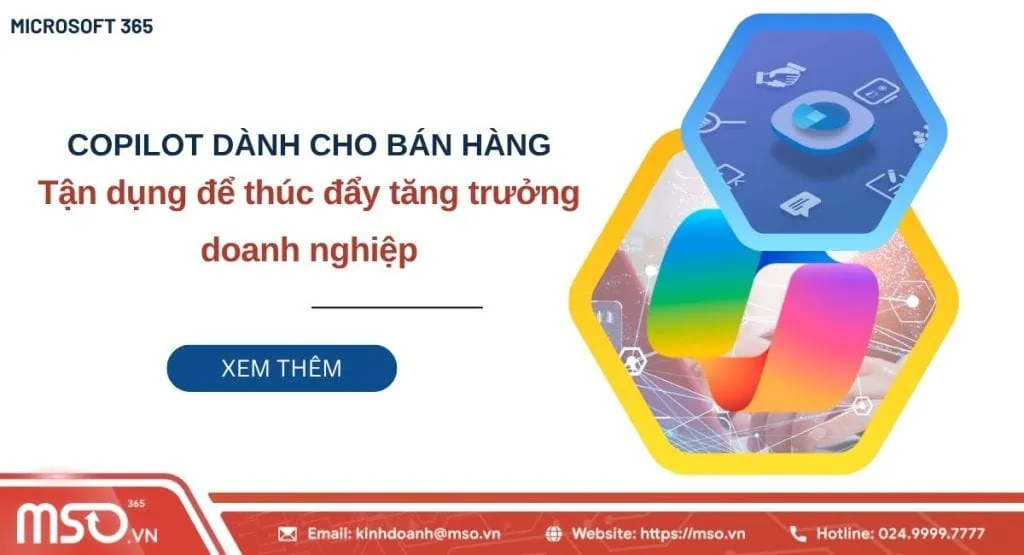 MICROSOFT 365

COPILOT DÀNH CHO BÁN HÀNG

Tận dụng để thúc đẩy tăng trưởng doanh nghiệp

XEM THÊM

MSO 365 .VN

Email: kinhdoanh@mso.vn

Website: https://mso.vn

Hotline: 024.9999.7777